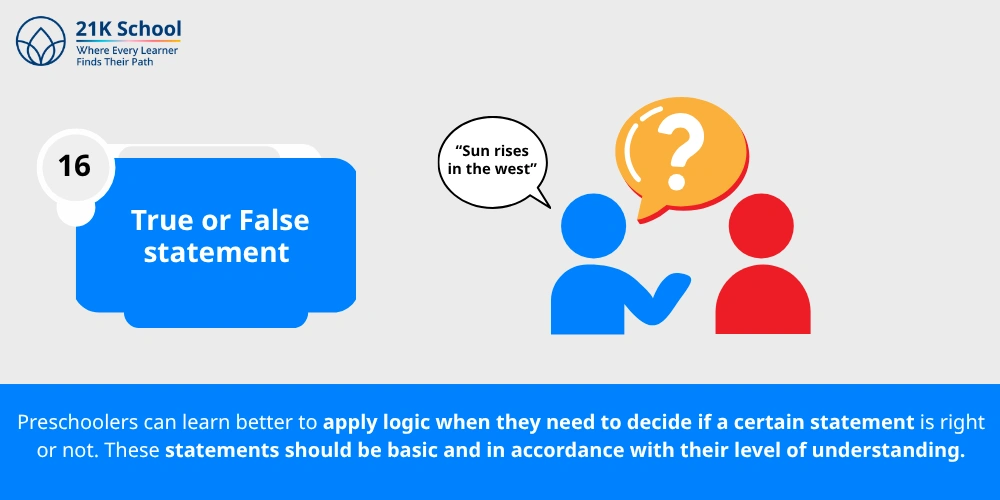 21K School
Where Every Learner
Finds Their Path

16

True or False statement

"Sun rises in the west"

?

Preschoolers can learn better to apply logic when they need to decide if a certain statement is right or not. These statements should be basic and in accordance with their level of understanding.